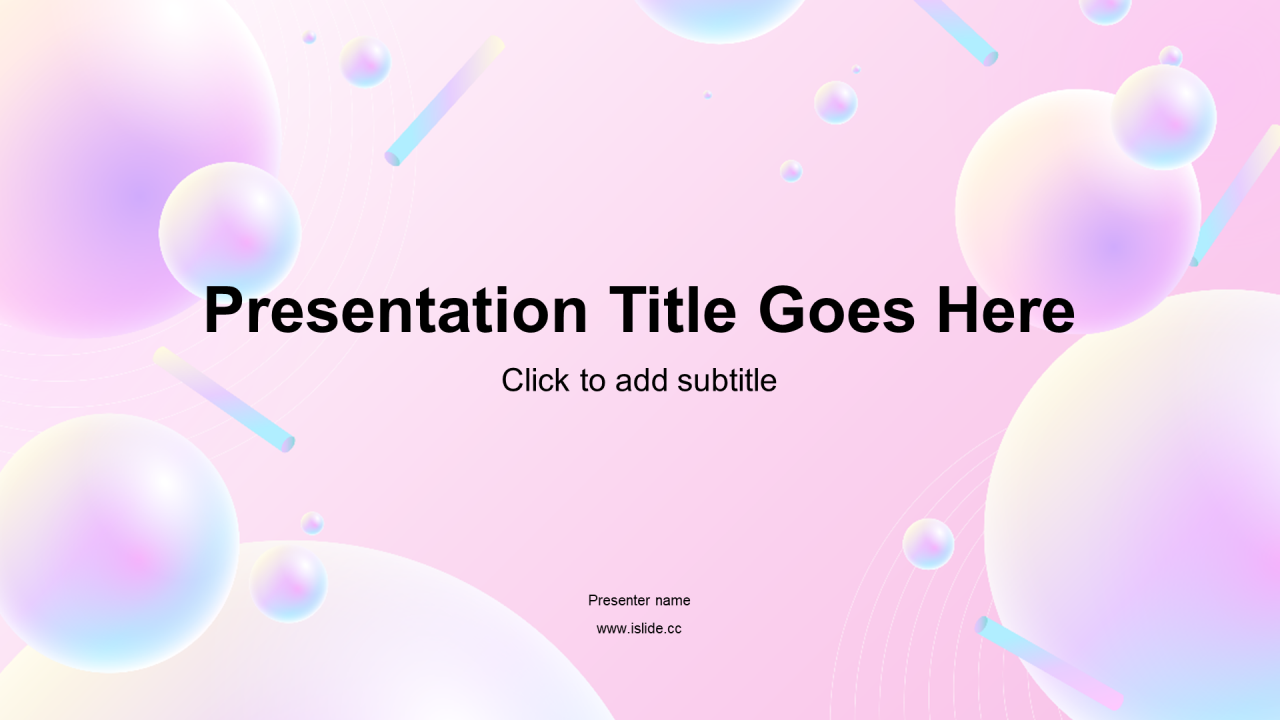 Presentation Title Goes Here

Click to add subtitle

Presenter name

www.islide.cc